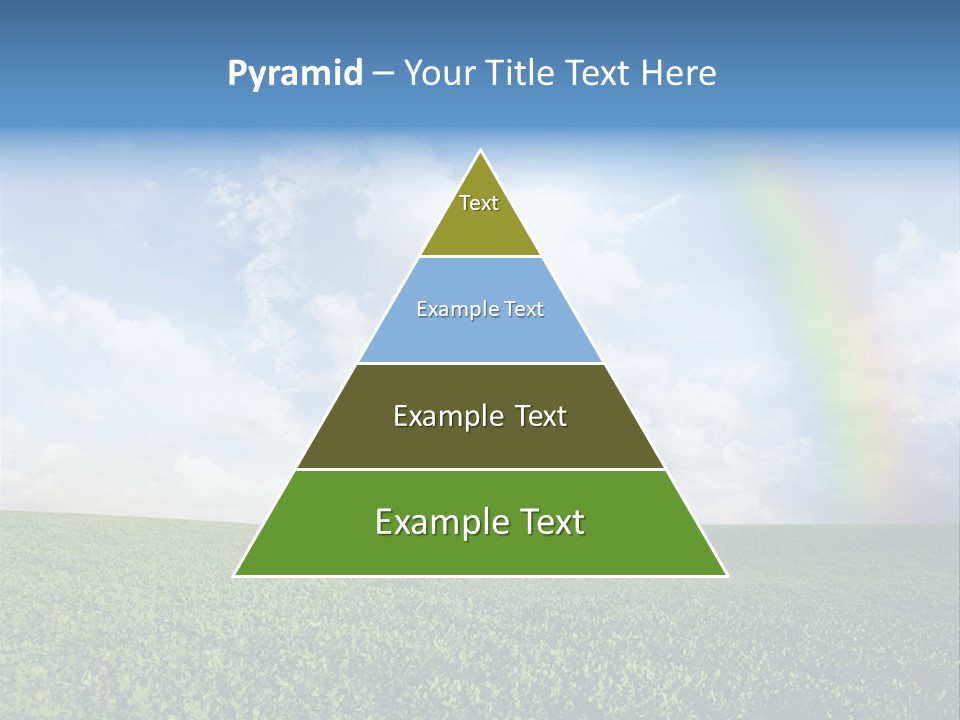 Pyramid – Your Title Text Here

Text

Example Text

Example Text

Example Text